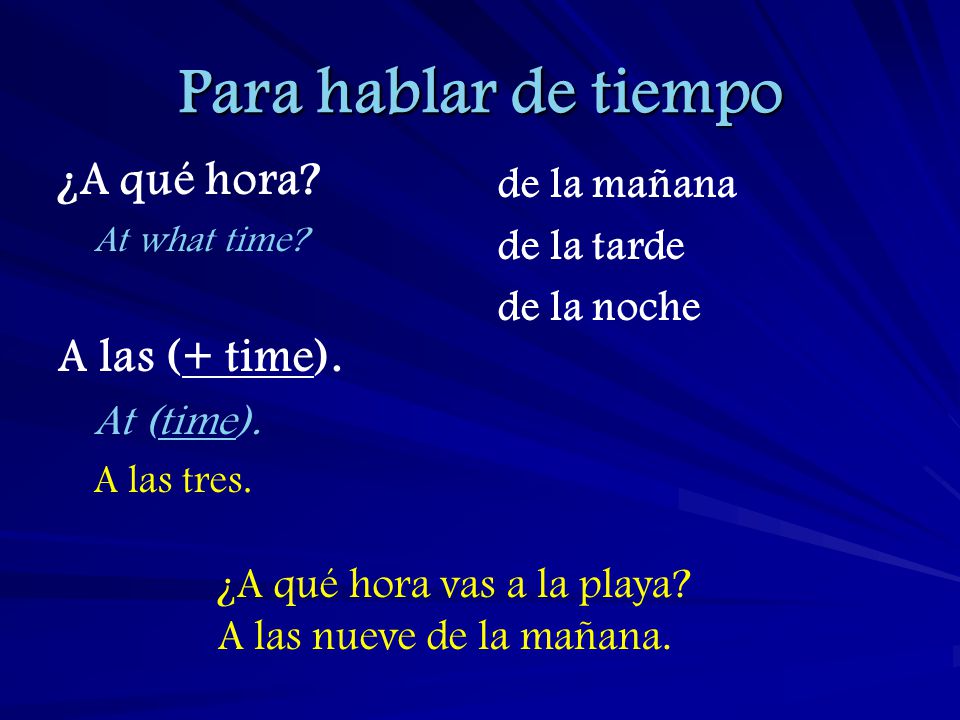 Para hablar de tiempo

¿A qué hora?

At what time?

A las (+ time).

At (time).

A las tres.

de la mañana

de la tarde

de la noche

¿A qué hora vas a la playa?
A las nueve de la mañana.